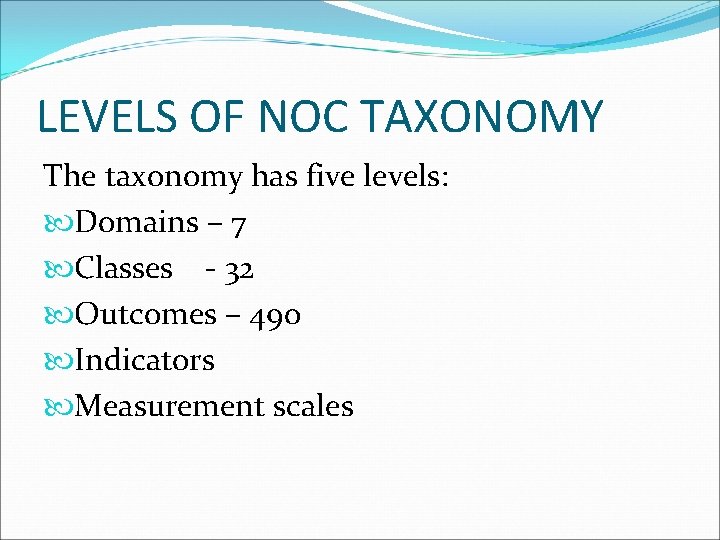 LEVELS OF NOC TAXONOMY

The taxonomy has five levels:

Domains – 7

Classes - 32

Outcomes – 490

Indicators

Measurement scales